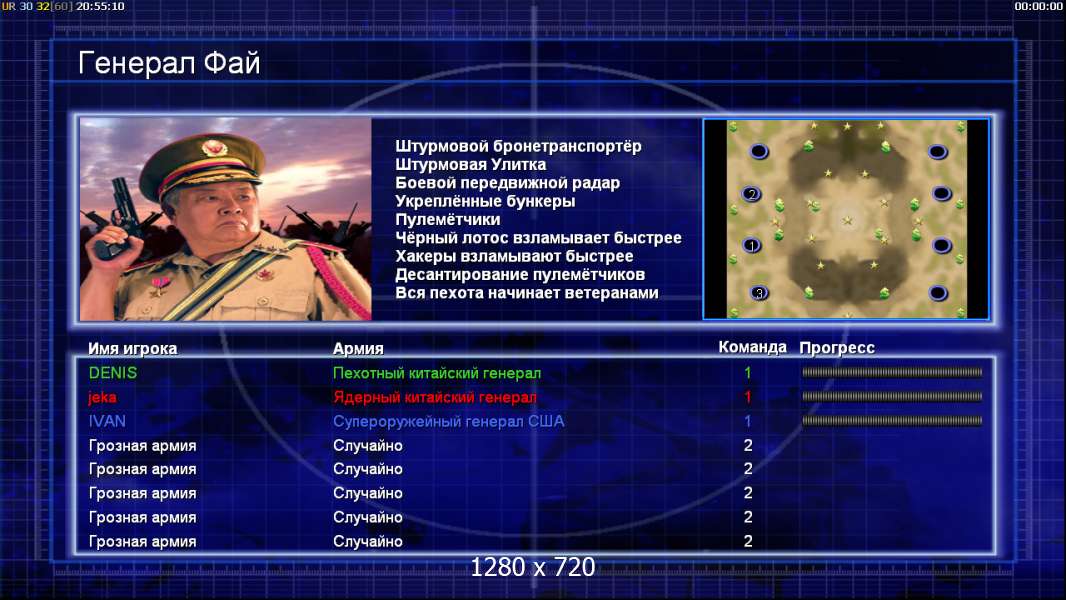 UR 30 32[60] 20:55:10

00:00:00

Генерал Фай

Штурмовой бронетранспортёр
Штурмовая Улитка
Боевой передвижной радар
Укреплённые бункеры
Пулемётчики
Чёрный лотос взламывает быстрее
Хакеры взламывают быстрее
Десантирование пулемётчиков
Вся пехота начинает ветеранами

2
1
3

| Имя игрока | Армия | Команда | Прогресс |
|---|---|---|---|
| DENIS | Пехотный китайский генерал | 1 | |
| jeka | Ядерный китайский генерал | 1 | |
| IVAN | Супероружейный генерал США | 1 | |
| Грозная армия | Случайно | 2 | |
| Грозная армия | Случайно | 2 | |
| Грозная армия | Случайно | 2 | |
| Грозная армия | Случайно | 2 | |
| Грозная армия | Случайно | 2 | |

1280 x 720